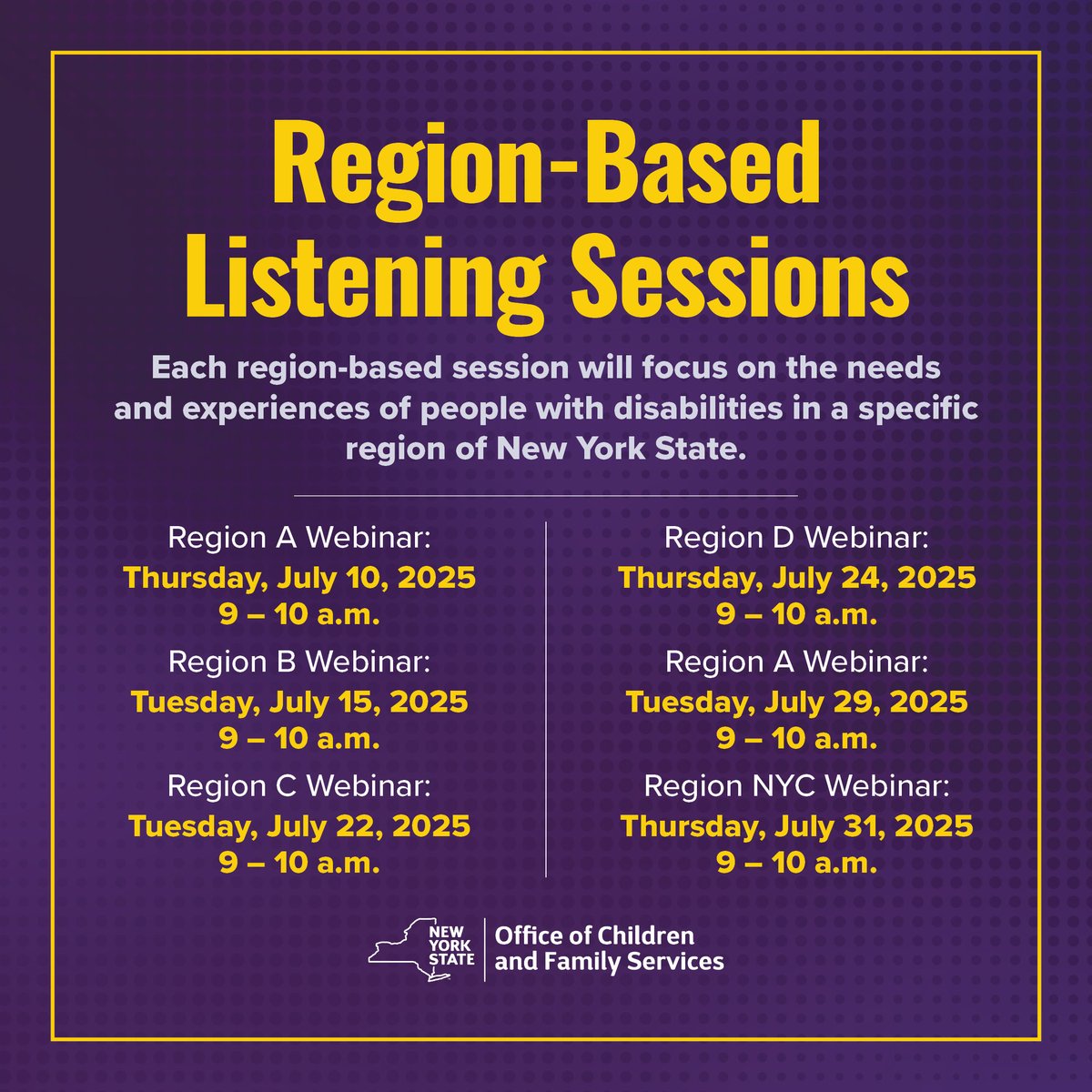 Region-Based Listening Sessions

Each region-based session will focus on the needs and experiences of people with disabilities in a specific region of New York State.

Region A Webinar:
Thursday, July 10, 2025
9 – 10 a.m.

Region B Webinar:
Tuesday, July 15, 2025
9 – 10 a.m.

Region C Webinar:
Tuesday, July 22, 2025
9 – 10 a.m.

Region D Webinar:
Thursday, July 24, 2025
9 – 10 a.m.

Region A Webinar:
Tuesday, July 29, 2025
9 – 10 a.m.

Region NYC Webinar:
Thursday, July 31, 2025
9 – 10 a.m.

NEW YORK STATE | Office of Children and Family Services